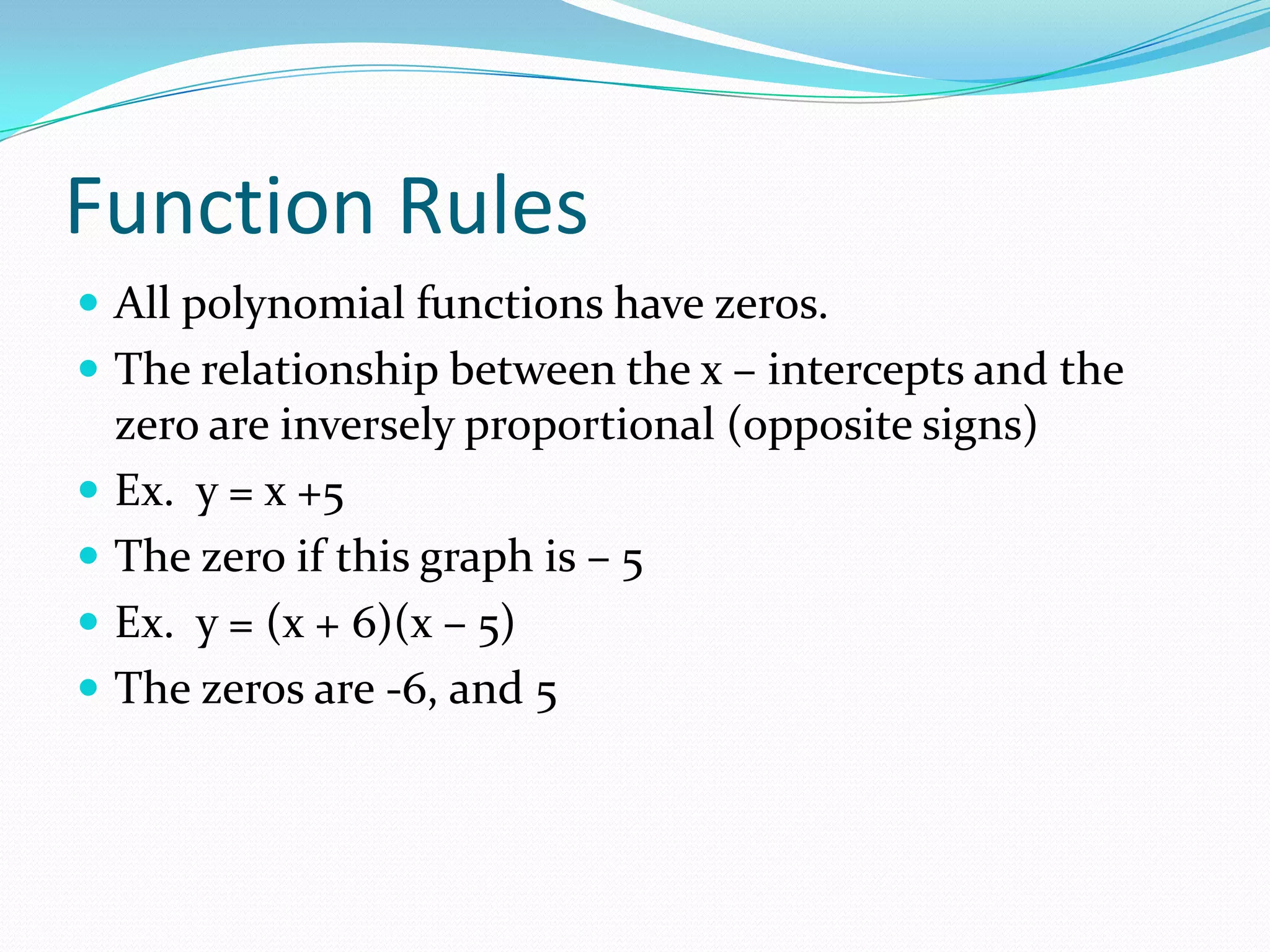 Function Rules

- All polynomial functions have zeros.
- The relationship between the x – intercepts and the zero are inversely proportional (opposite signs)
- Ex. $y = x + 5$
- The zero if this graph is – 5
- Ex. $y = (x + 6)(x - 5)$
- The zeros are -6, and 5